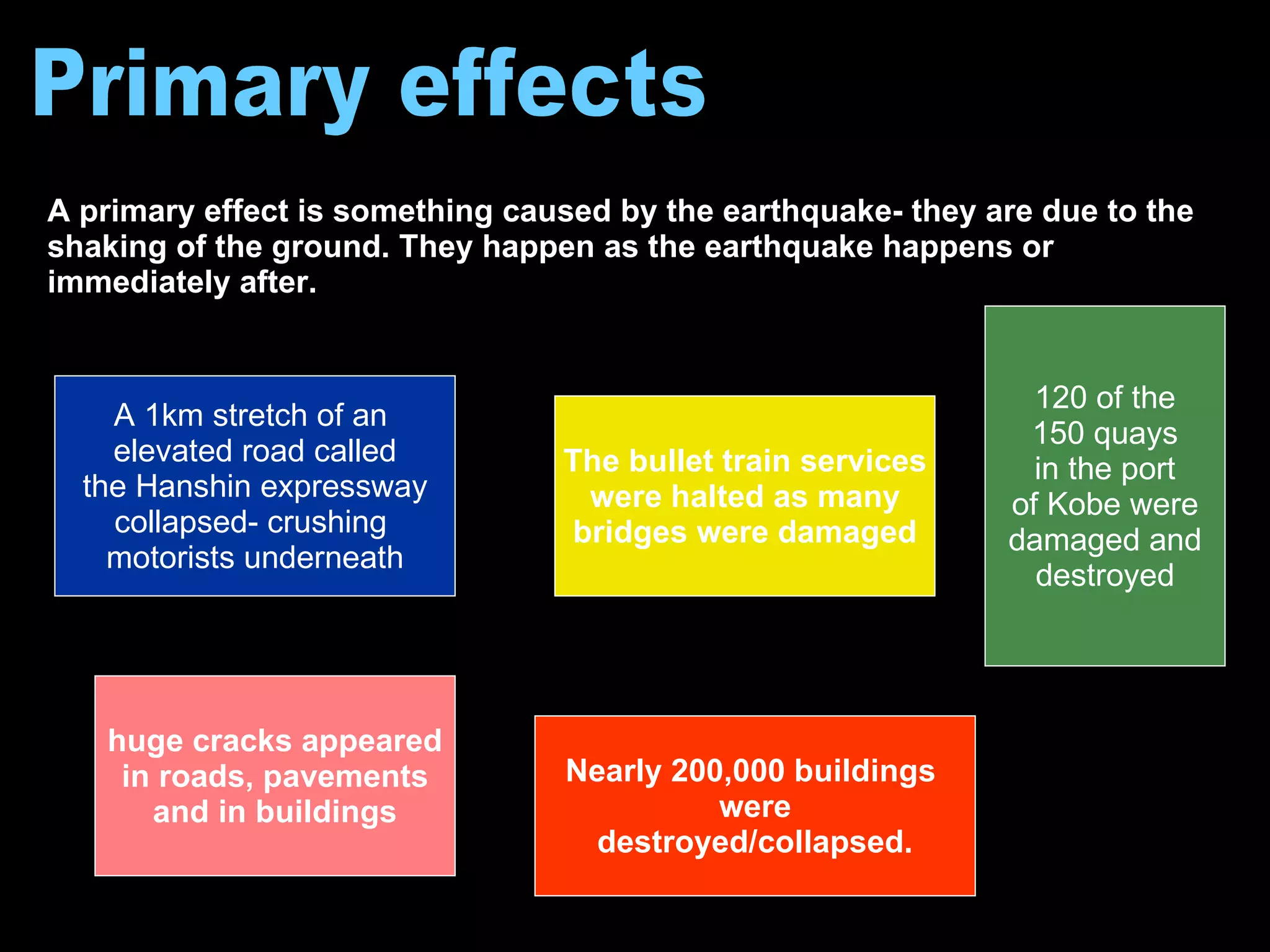 Primary effects

A primary effect is something caused by the earthquake- they are due to the shaking of the ground. They happen as the earthquake happens or immediately after.

A 1km stretch of an elevated road called the Hanshin expressway collapsed- crushing motorists underneath

The bullet train services were halted as many bridges were damaged

120 of the 150 quays in the port of Kobe were damaged and destroyed

huge cracks appeared in roads, pavements and in buildings

Nearly 200,000 buildings were destroyed/collapsed.